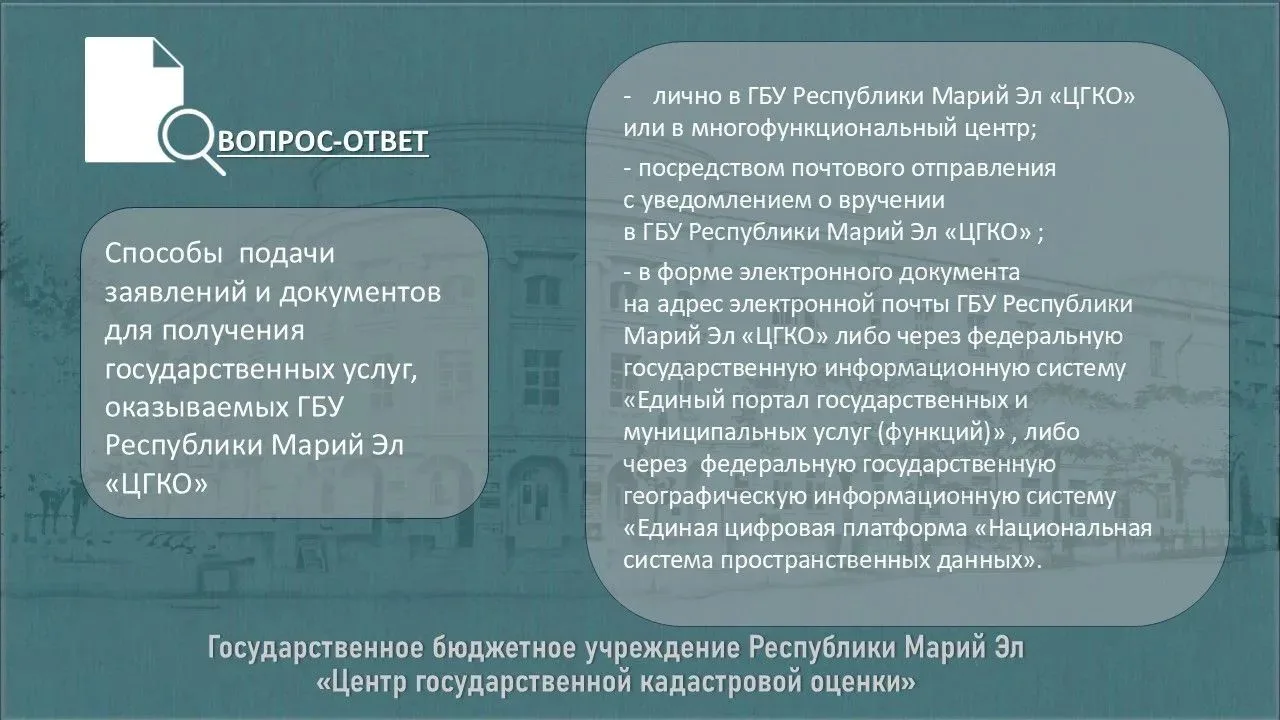 ВОПРОС-ОТВЕТ

Способы подачи заявлений и документов для получения государственных услуг, оказываемых ГБУ Республики Марий Эл «ЦГКО»

- лично в ГБУ Республики Марий Эл «ЦГКО» или в многофункциональный центр;

- посредством почтового отправления с уведомлением о вручении в ГБУ Республики Марий Эл «ЦГКО» ;

- в форме электронного документа на адрес электронной почты ГБУ Республики Марий Эл «ЦГКО» либо через федеральную государственную информационную систему «Единый портал государственных и муниципальных услуг (функций)» , либо через федеральную государственную географическую информационную систему «Единая цифровая платформа «Национальная система пространственных данных».

Государственное бюджетное учреждение Республики Марий Эл «Центр государственной кадастровой оценки»